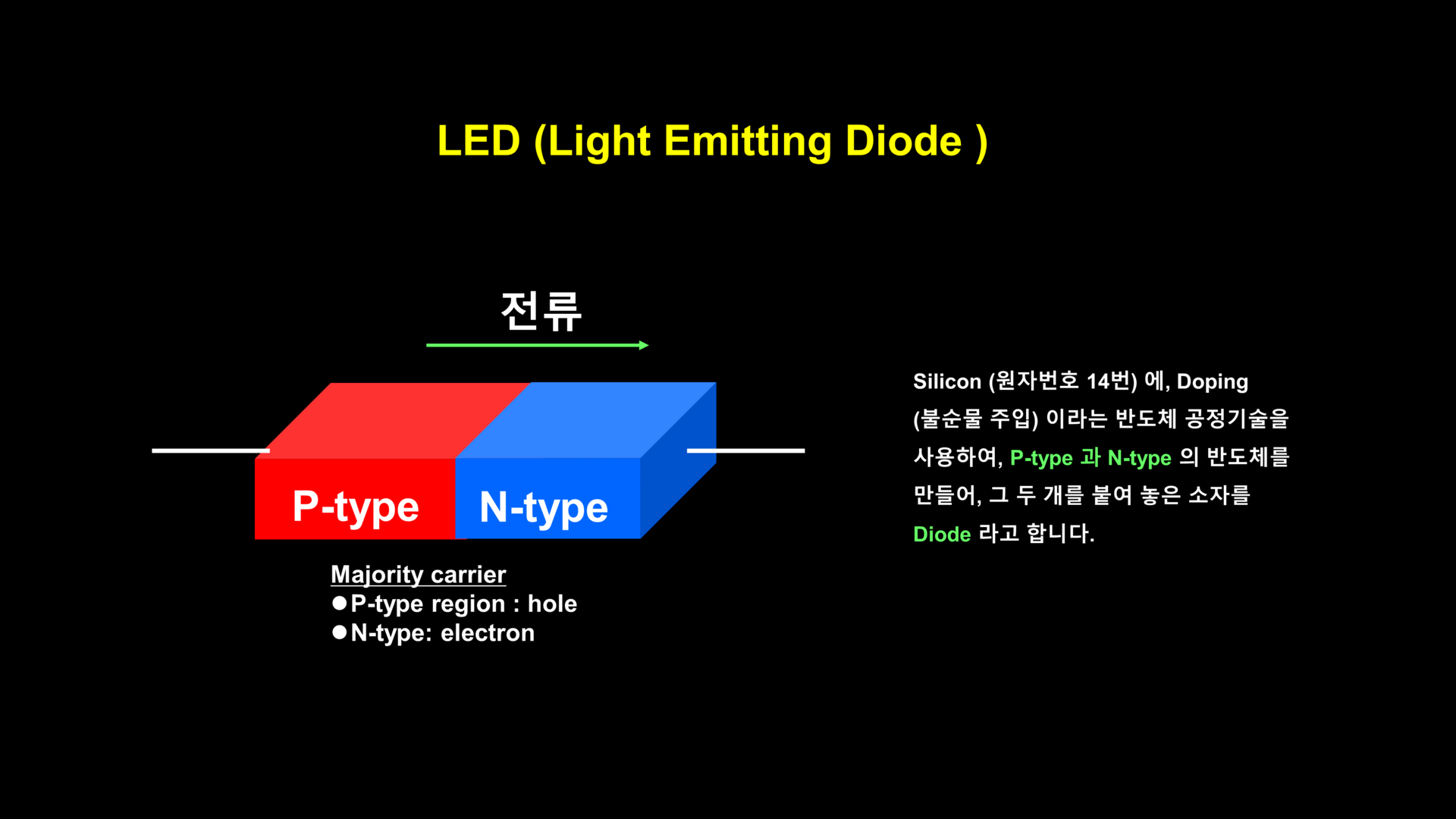 LED (Light Emitting Diode )

전류

P-type

N-type

Majority carrier
●P-type region : hole
●N-type: electron

Silicon (원자번호 14번) 에, Doping (불순물 주입) 이라는 반도체 공정기술을 사용하여, P-type 과 N-type 의 반도체를 만들어, 그 두 개를 붙여 놓은 소자를 Diode 라고 합니다.